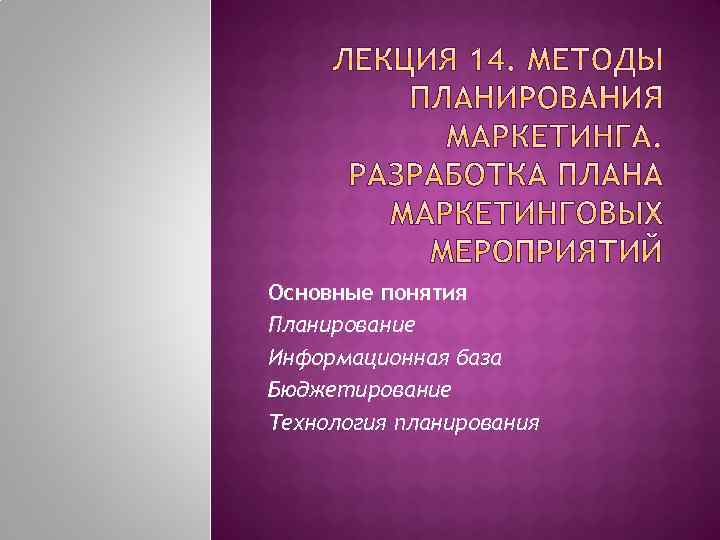 ЛЕКЦИЯ 14. МЕТОДЫ ПЛАНИРОВАНИЯ МАРКЕТИНГА. РАЗРАБОТКА ПЛАНА МАРКЕТИНГОВЫХ МЕРОПРИЯТИЙ

Основные понятия
Планирование
Информационная база
Бюджетирование
Технология планирования